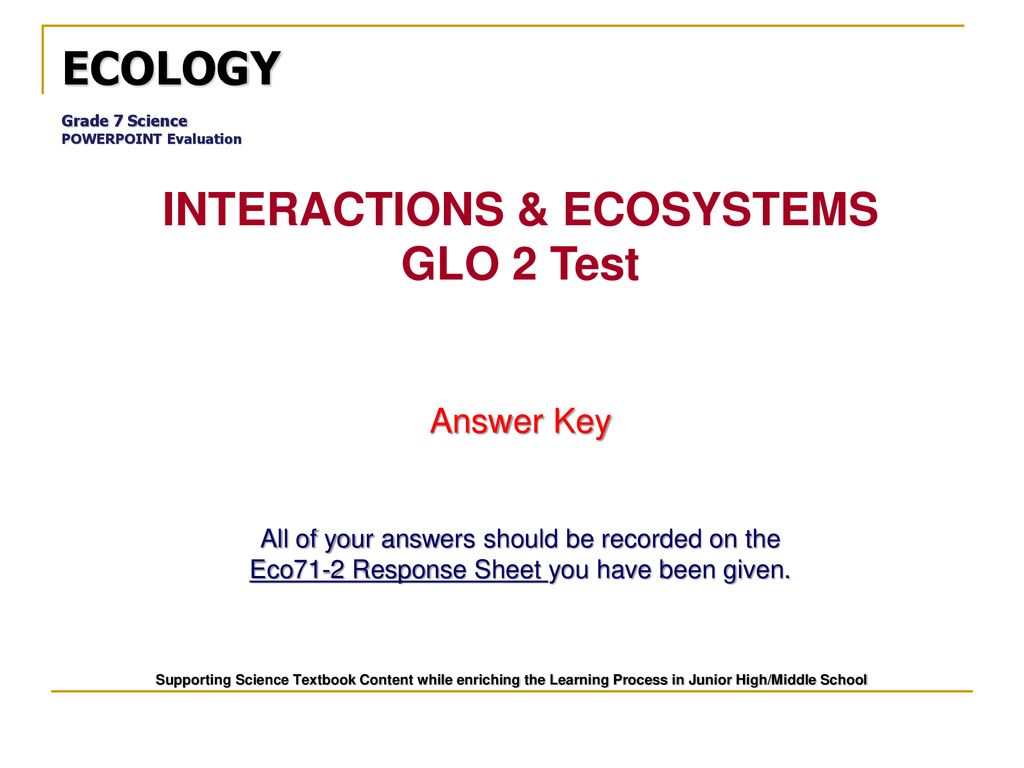 ECOLOGY

Grade 7 Science
POWERPOINT Evaluation

INTERACTIONS & ECOSYSTEMS
GLO 2 Test

Answer Key

All of your answers should be recorded on the Eco71-2 Response Sheet you have been given.

Supporting Science Textbook Content while enriching the Learning Process in Junior High/Middle School